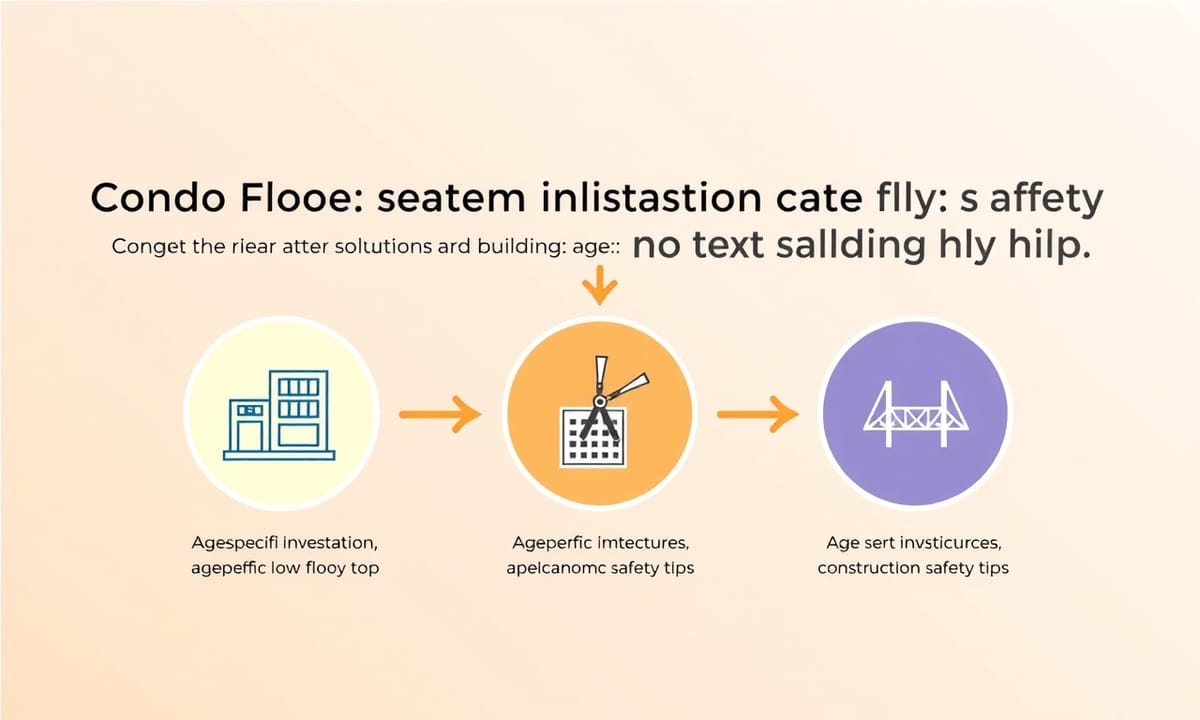 Condo Flooe: seatem inlistastion cate flly: s affety

Conget the riear atter solutions ard building: age:: no text sallding hly hilp.

Agespecifi investation, agepeffic low flooy top

Ageperfic imtectures, apelcanomc safety tips

Age sert invsticurces, construction safety tips